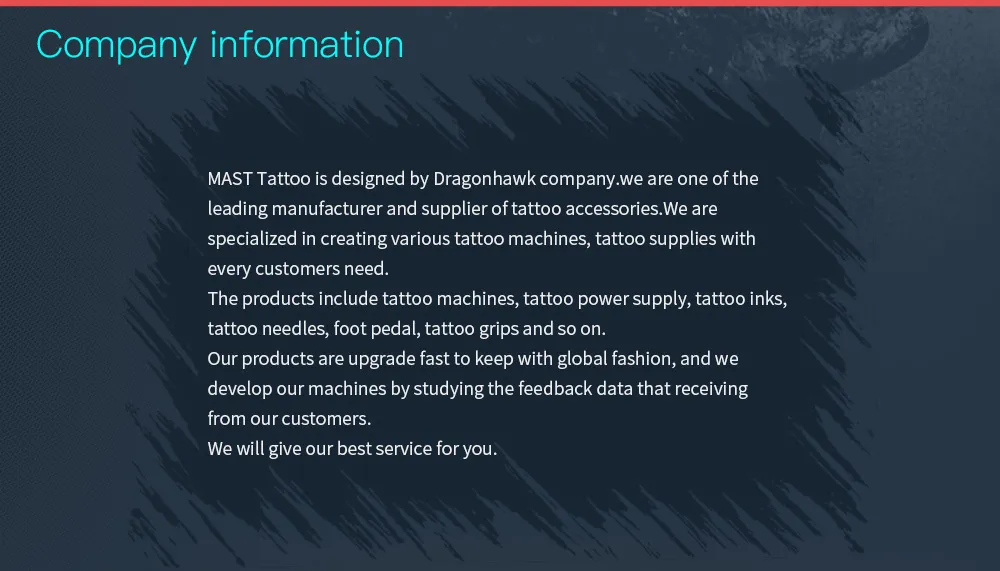 Company information

MAST Tattoo is designed by Dragonhawk company.we are one of the leading manufacturer and supplier of tattoo accessories.We are specialized in creating various tattoo machines, tattoo supplies with every customers need.
The products include tattoo machines, tattoo power supply, tattoo inks, tattoo needles, foot pedal, tattoo grips and so on.
Our products are upgrade fast to keep with global fashion, and we develop our machines by studying the feedback data that receiving from our customers.
We will give our best service for you.